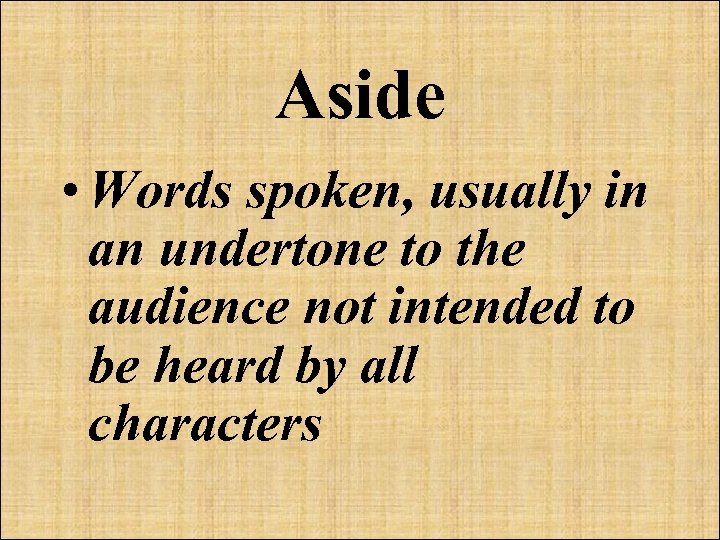 Aside

• Words spoken, usually in an undertone to the audience not intended to be heard by all characters